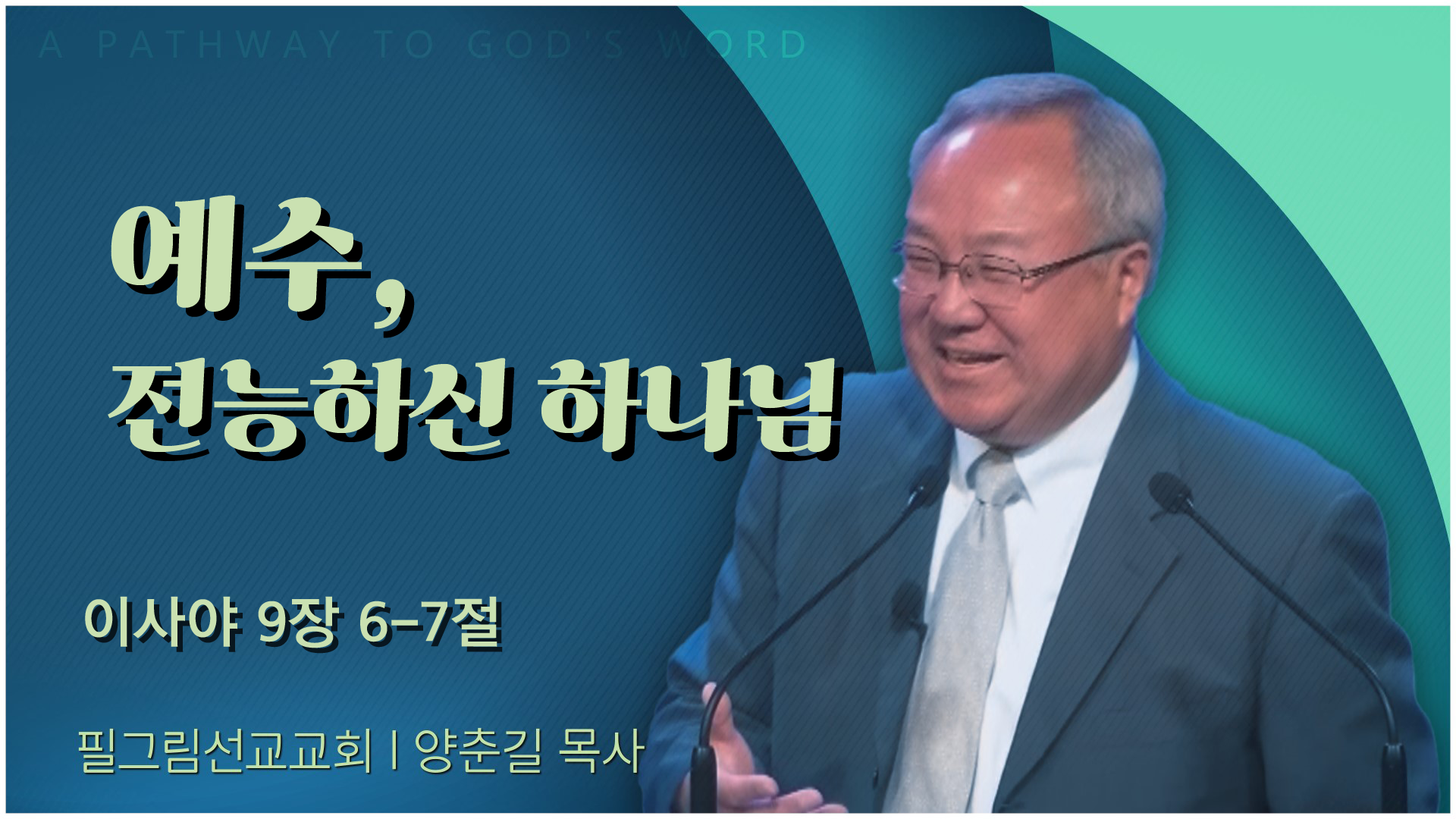 A PATHWAY TO GOD'S WORD

예수,
전능하신 하나님

이사야 9장 6-7절

필그림선교교회 | 양춘길 목사